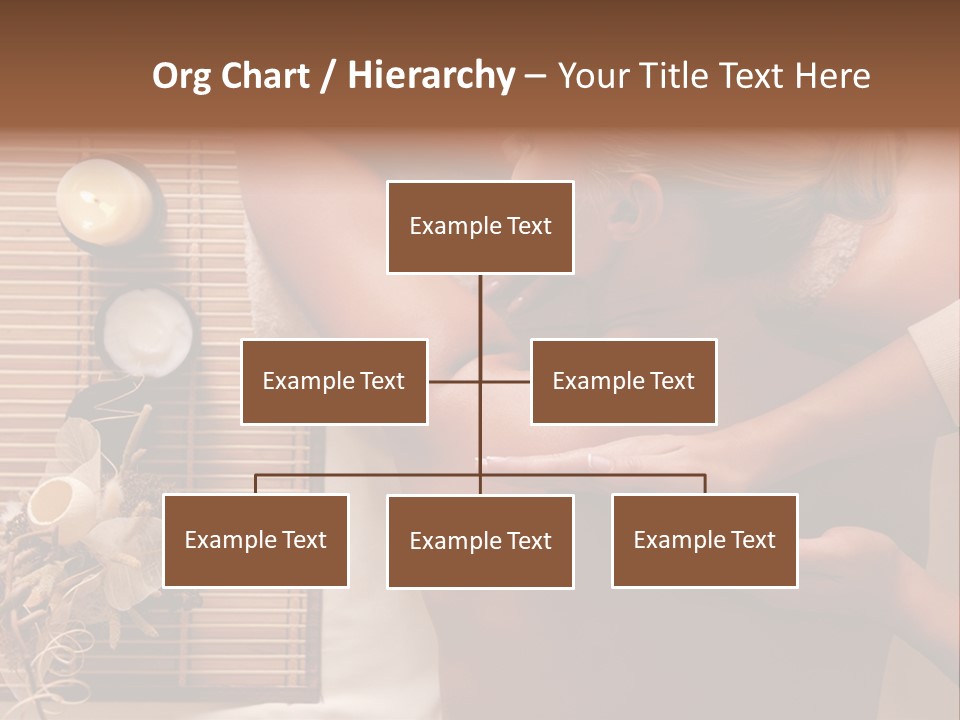 Org Chart / Hierarchy – Your Title Text Here

Example Text

Example Text

Example Text

Example Text

Example Text

Example Text